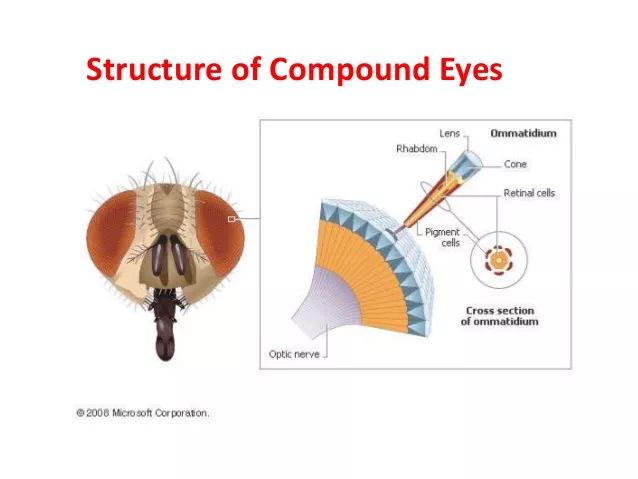 Structure of Compound Eyes

Lens

Ommatidium

Rhabdom

Cone

Retinal cells

Pigment cells

Cross section of ommatidium

Optic nerve

© 2008 Microsoft Corporation.